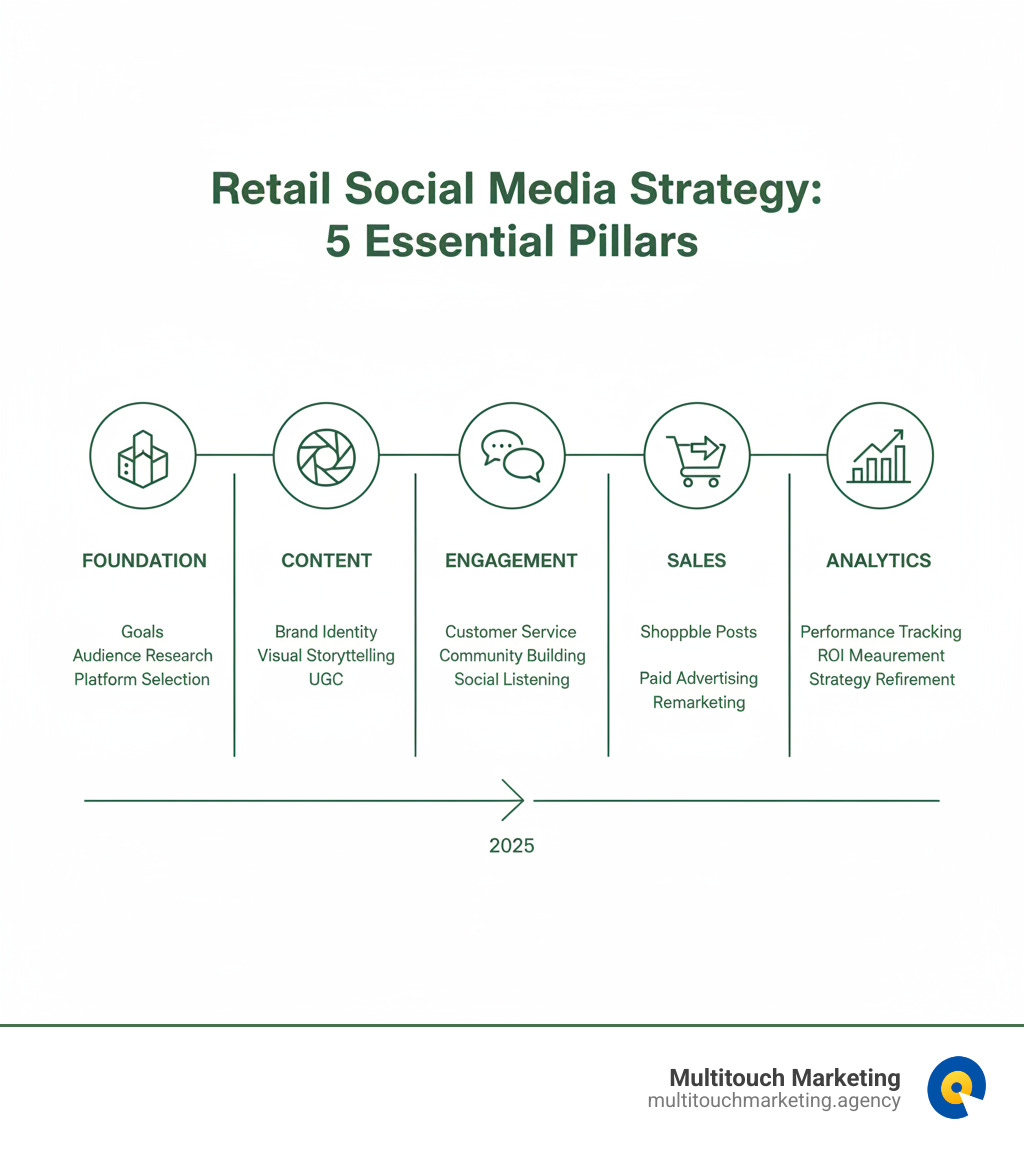 Retail Social Media Strategy:
5 Essential Pillars

FOUNDATION

Goals
Audience Research
Platform Selection

CONTENT

Brand Identity
Visual Storyttelling
UGC

ENGAGEMENT

Customer Service
Community Building
Social Listening

SALES

Shoppble Posts

Paid Advertising
Remarketing

ANALYTICS

Performance Tracking
ROI Meaurement
Strategy Refirement

2025

Multitouch Marketing
multitouchmarketing.agency